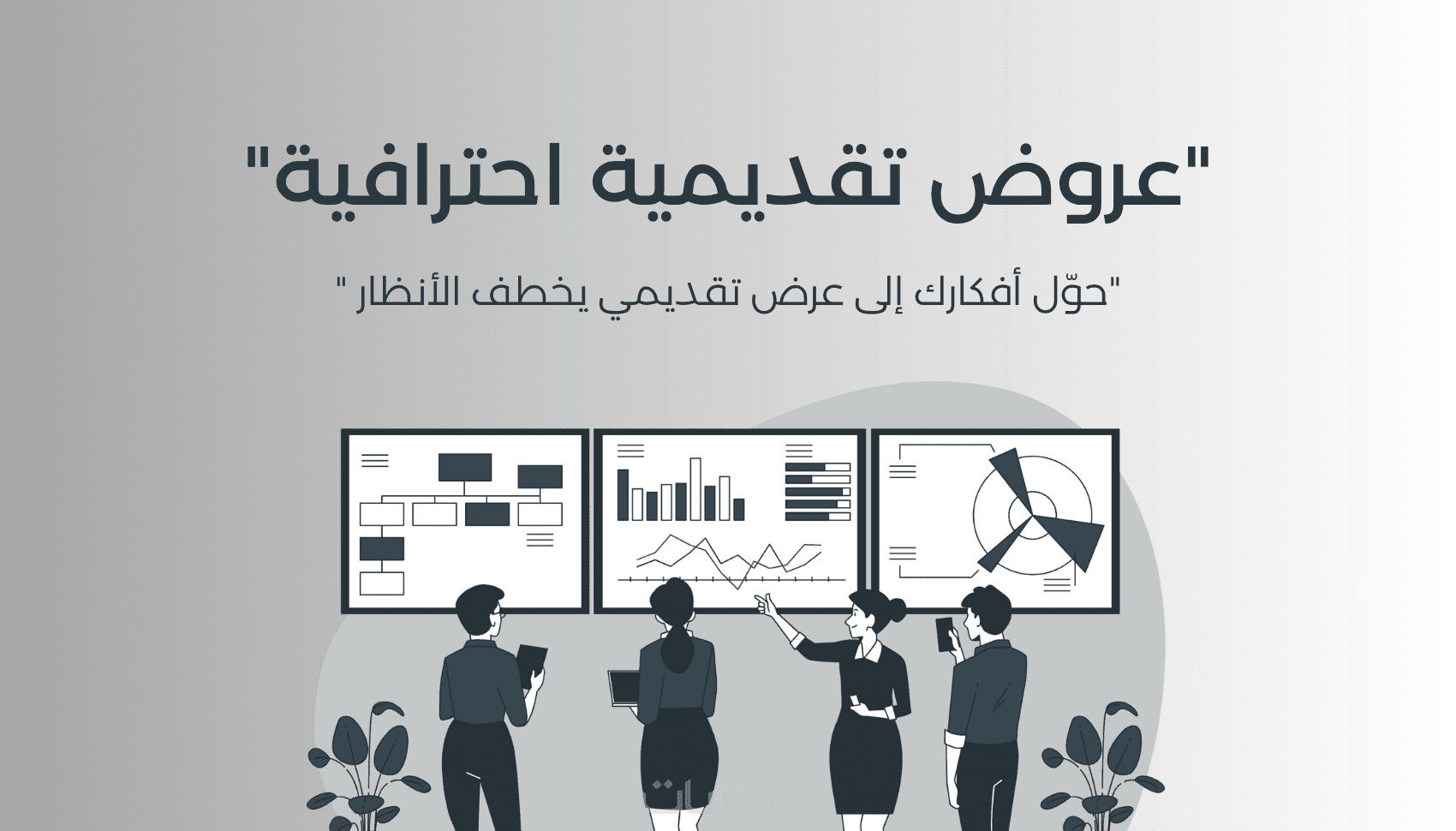 "عروض تقديمية احترافية"

"حوّل أفكارك إلى عرض تقديمي يخطف الأنظار "

خمسات